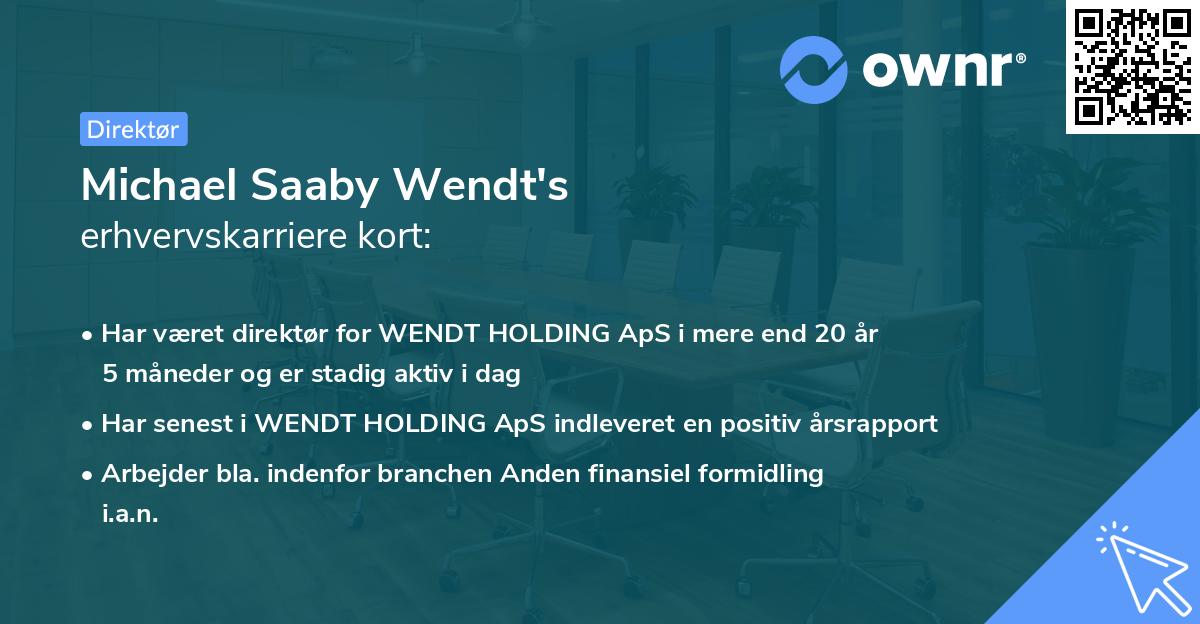 ownr®

Direktør

Michael Saaby Wendt's
erhvervskarriere kort:

• Har været direktør for WENDT HOLDING ApS i mere end 20 år 5 måneder og er stadig aktiv i dag

• Har senest i WENDT HOLDING ApS indleveret en positiv årsrapport

• Arbejder bla. indenfor branchen Anden finansiel formidling i.a.n.